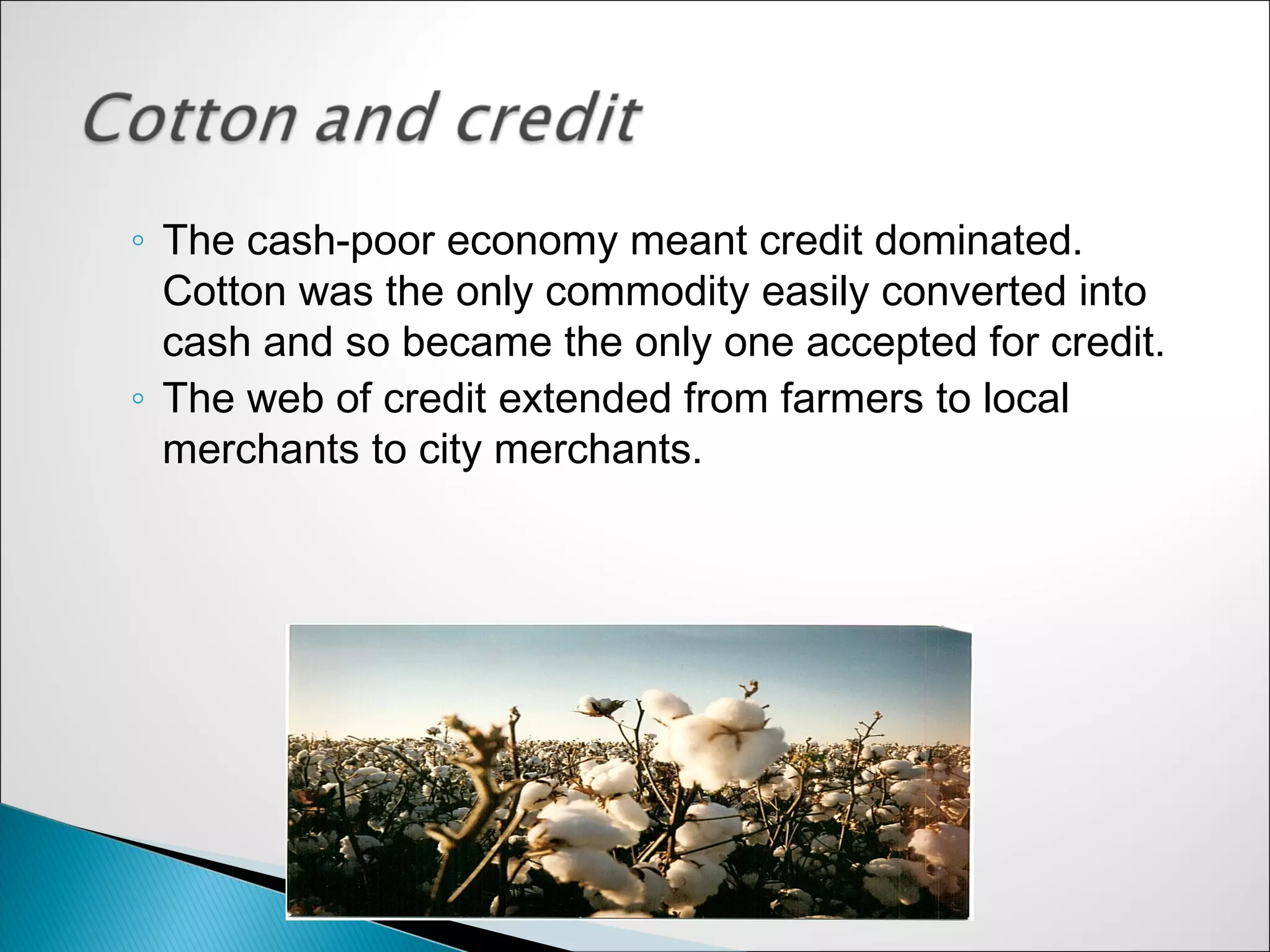 Cotton and credit

◦ The cash-poor economy meant credit dominated. Cotton was the only commodity easily converted into cash and so became the only one accepted for credit.
◦ The web of credit extended from farmers to local merchants to city merchants.